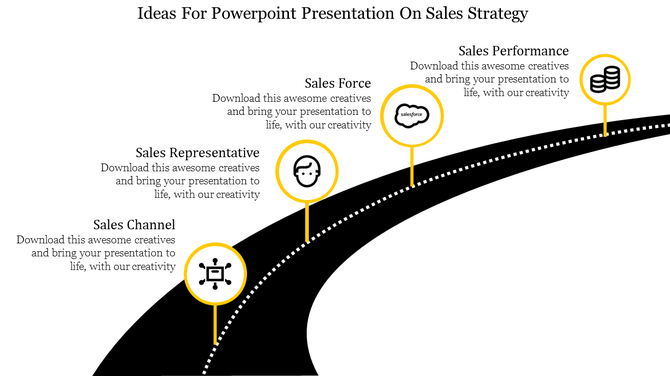 Ideas For Powerpoint Presentation On Sales Strategy

Sales Performance
Download this awesome creatives and bring your presentation to life, with our creativity

Sales Force
Download this awesome creatives and bring your presentation to life, with our creativity

salesforce

Sales Representative
Download this awesome creatives and bring your presentation to life, with our creativity

Sales Channel
Download this awesome creatives and bring your presentation to life, with our creativity